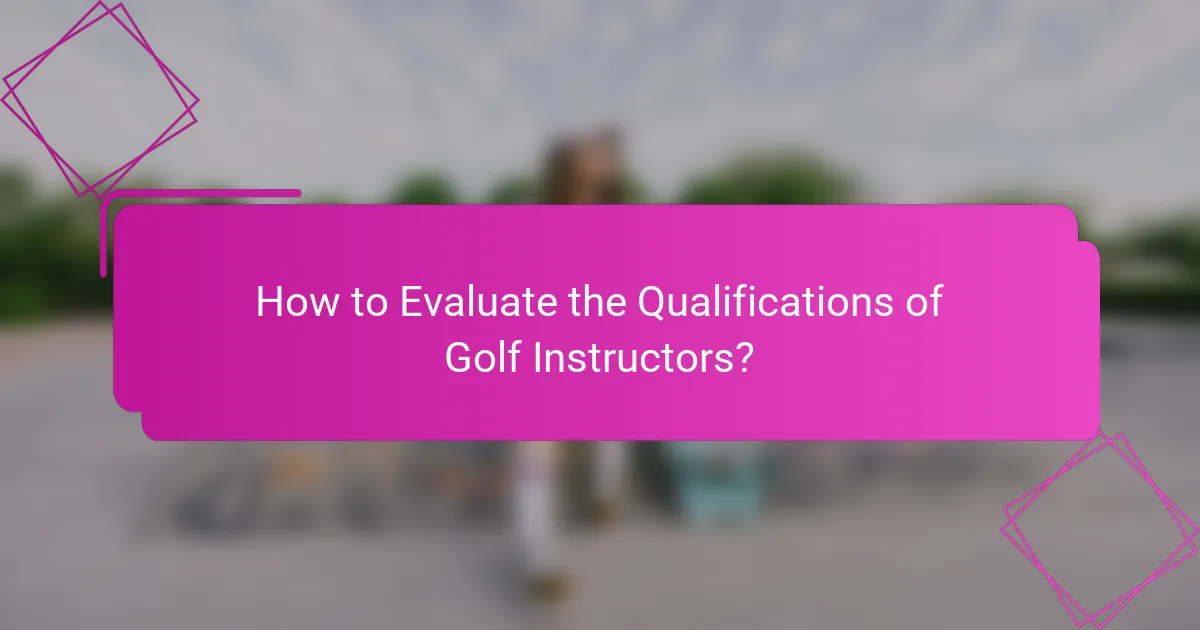 How to Evaluate the Qualifications of Golf Instructors?